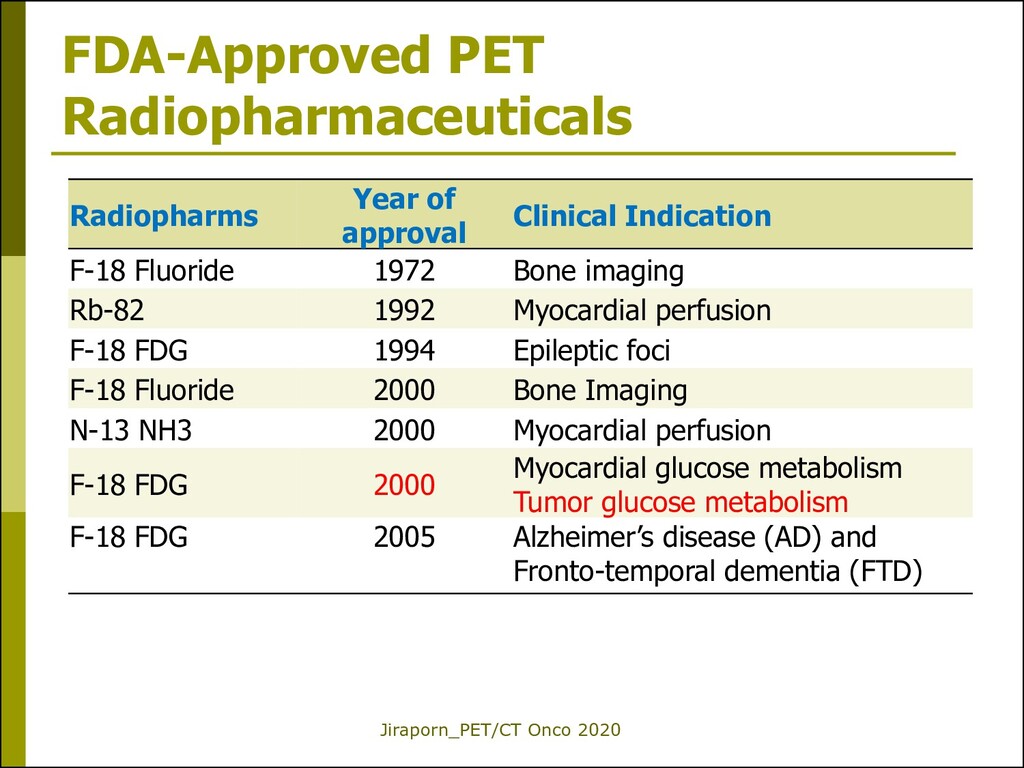 FDA-Approved PET Radiopharmaceuticals

| Radiopharms | Year of approval | Clinical Indication |
|---|---|---|
| F-18 Fluoride | 1972 | Bone imaging |
| Rb-82 | 1992 | Myocardial perfusion |
| F-18 FDG | 1994 | Epileptic foci |
| F-18 Fluoride | 2000 | Bone Imaging |
| N-13 NH3 | 2000 | Myocardial perfusion |
| F-18 FDG | 2000 | Myocardial glucose metabolism Tumor glucose metabolism |
| F-18 FDG | 2005 | Alzheimer's disease (AD) and Fronto-temporal dementia (FTD) |

Jiraporn_PET/CT Onco 2020